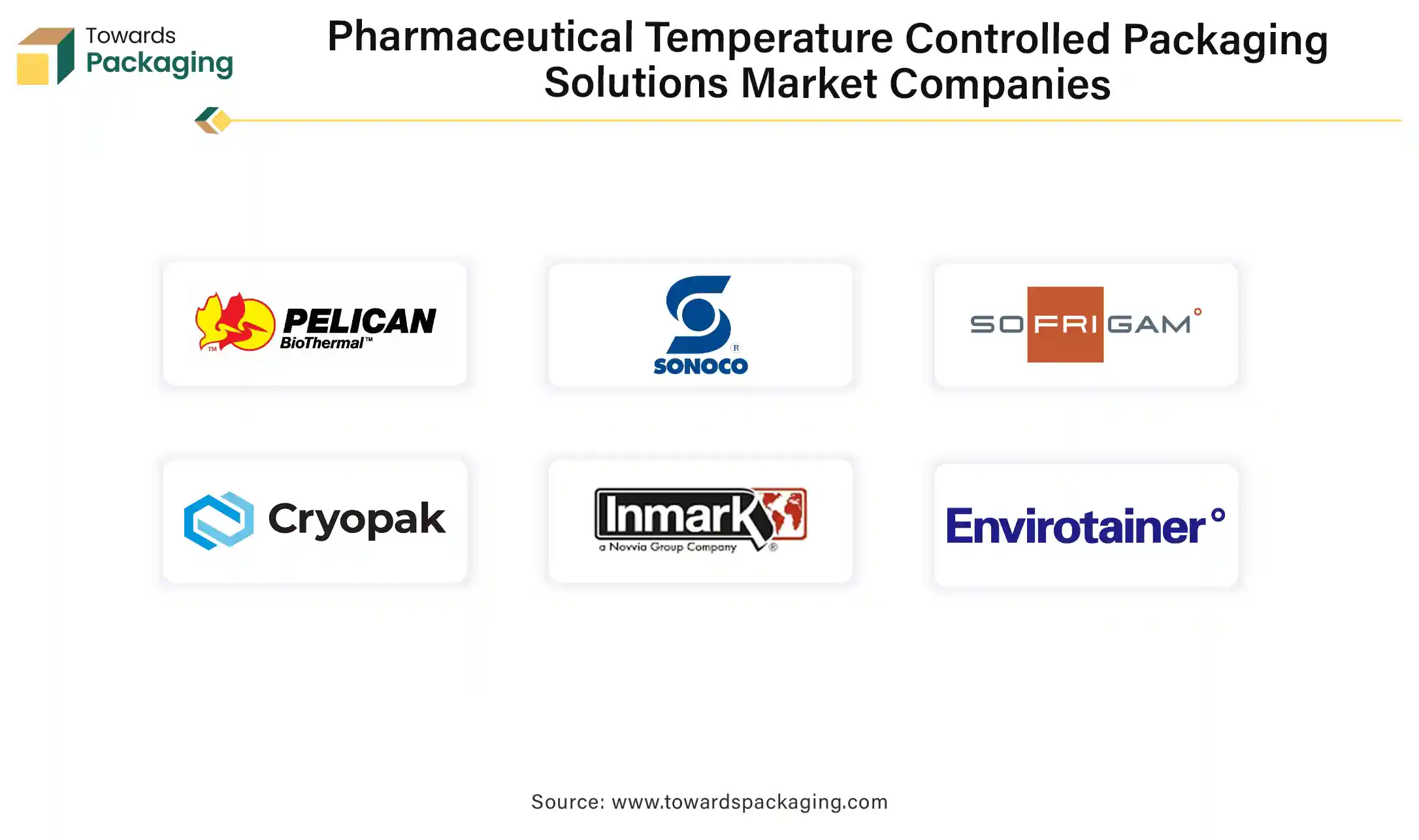 Towards Packaging

Pharmaceutical Temperature Controlled Packaging Solutions Market Companies

PELICAN BioThermal™

SONOCO

SOFRIGAM

Cryopak

Inmark a Novvia Group Company

Envirotainer

Source: www.towardspackaging.com